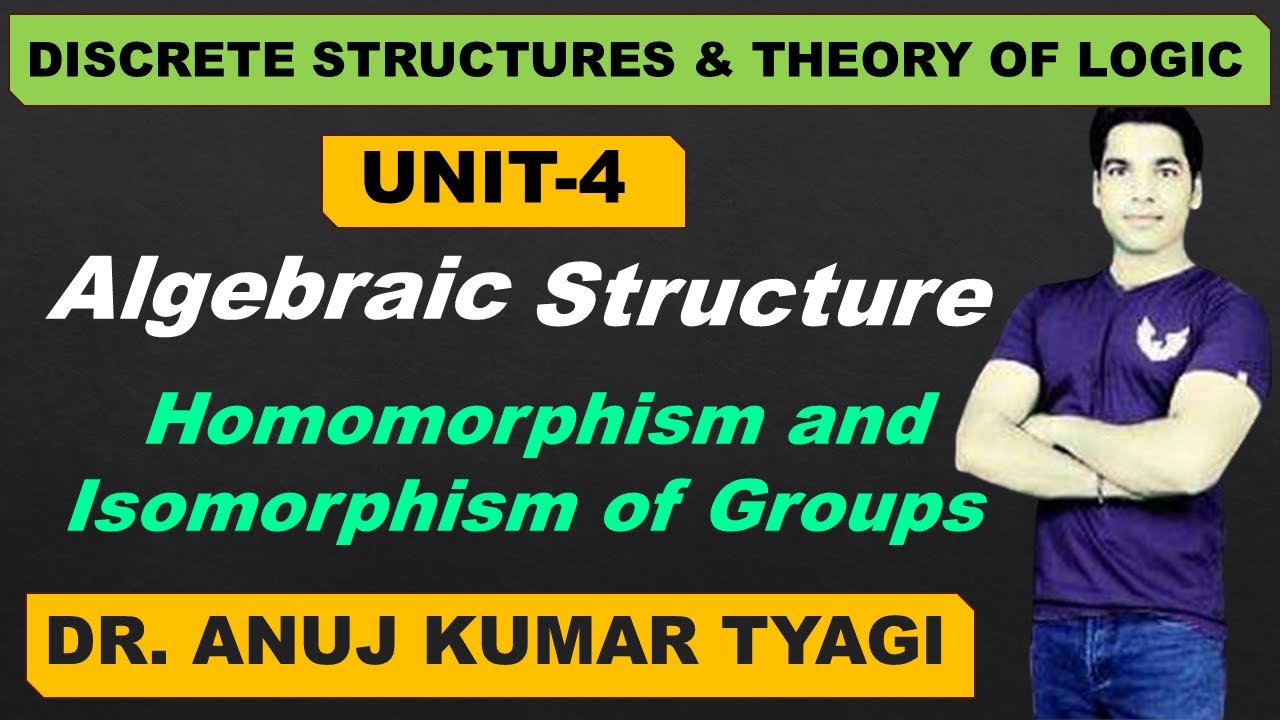 DISCRETE STRUCTURES & THEORY OF LOGIC

UNIT-4

Algebraic Structure

Homomorphism and Isomorphism of Groups

DR. ANUJ KUMAR TYAGI